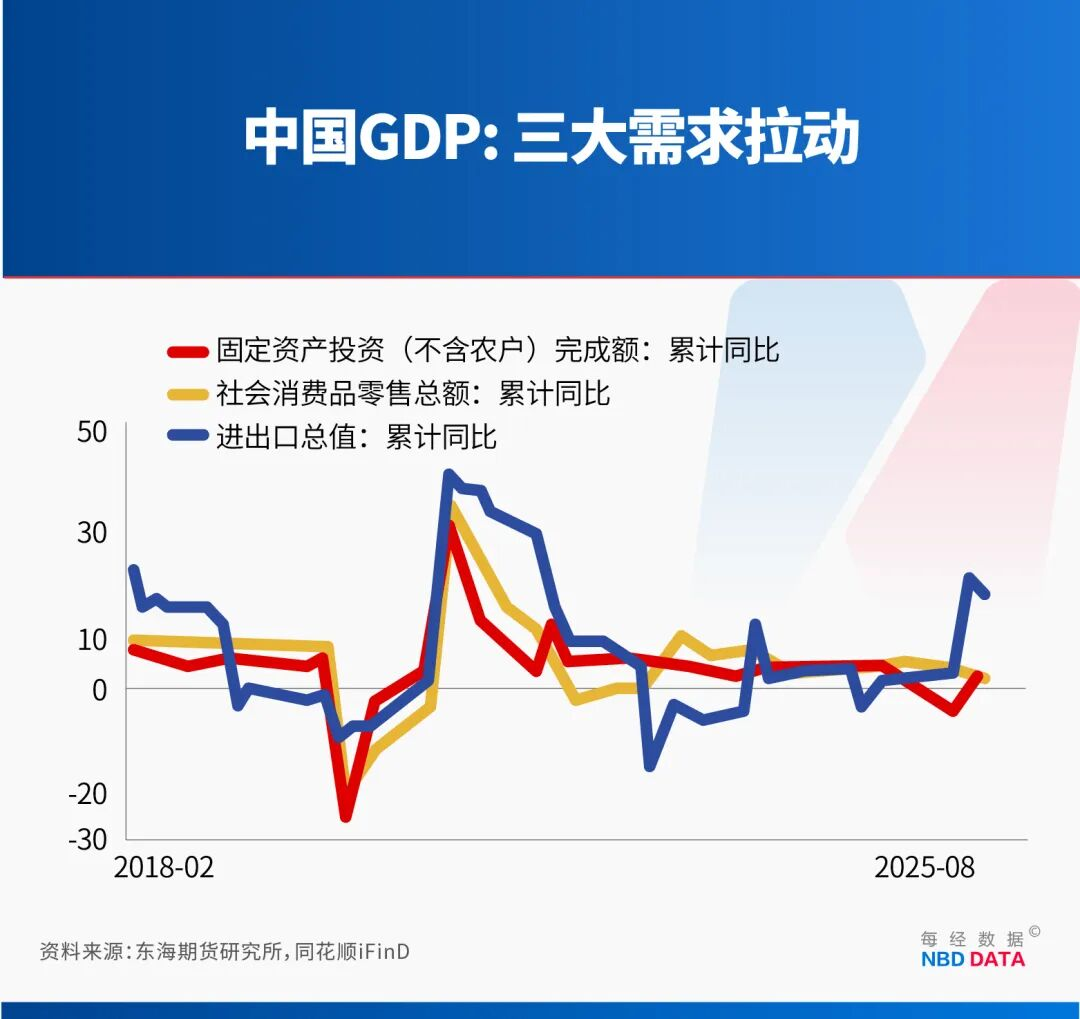 中国GDP: 三大需求拉动

固定资产投资（不含农户）完成额：累计同比
社会消费品零售总额：累计同比
进出口总值：累计同比

50
30
10
0
-20
-30

2018-02
2025-08

资料来源：东海期货研究所，同花顺iFinD

每经数据©
NBD DATA